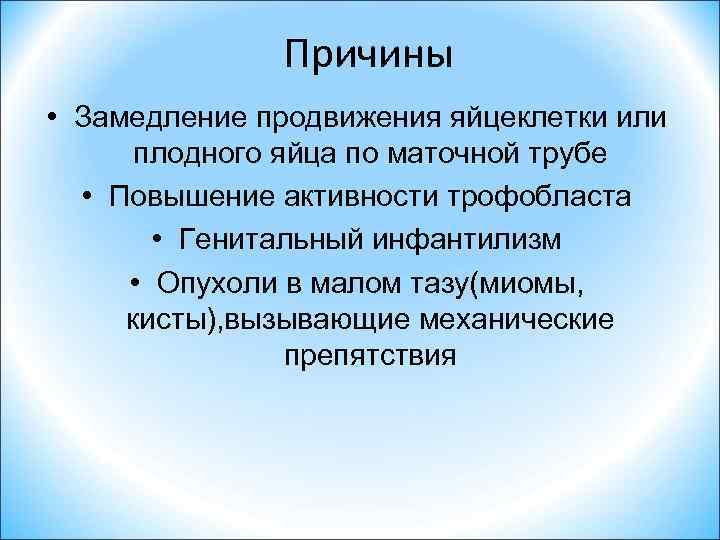 Причины

• Замедление продвижения яйцеклетки или плодного яйца по маточной трубе

• Повышение активности трофобласта

• Генитальный инфантилизм

• Опухоли в малом тазу(миомы, кисты),вызывающие механические препятствия